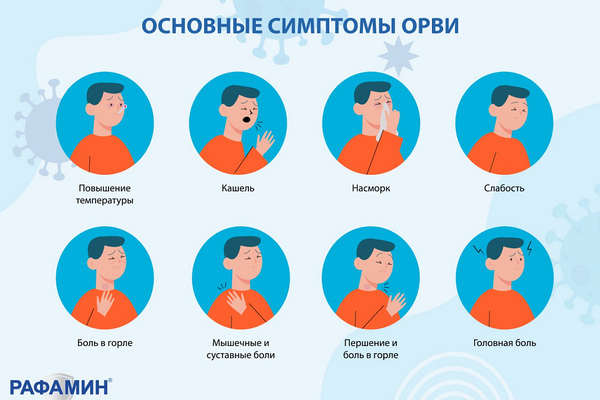 ОСНОВНЫЕ СИМПТОМЫ ОРВИ

Повышение температуры

Кашель

Насморк

Слабость

Боль в горле

Мышечные и суставные боли

Першение и боль в горле

Головная боль

РАФАМИН®